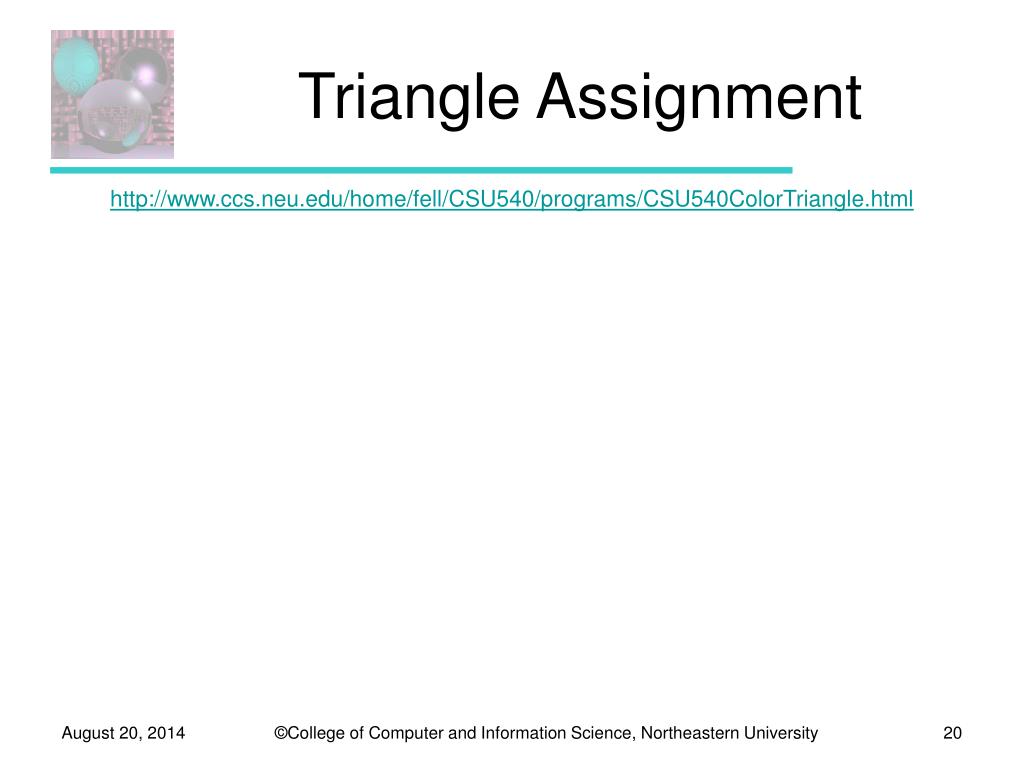 Triangle Assignment

http://www.ccs.neu.edu/home/fell/CSU540/programs/CSU540ColorTriangle.html

August 20, 2014

©College of Computer and Information Science, Northeastern University

20